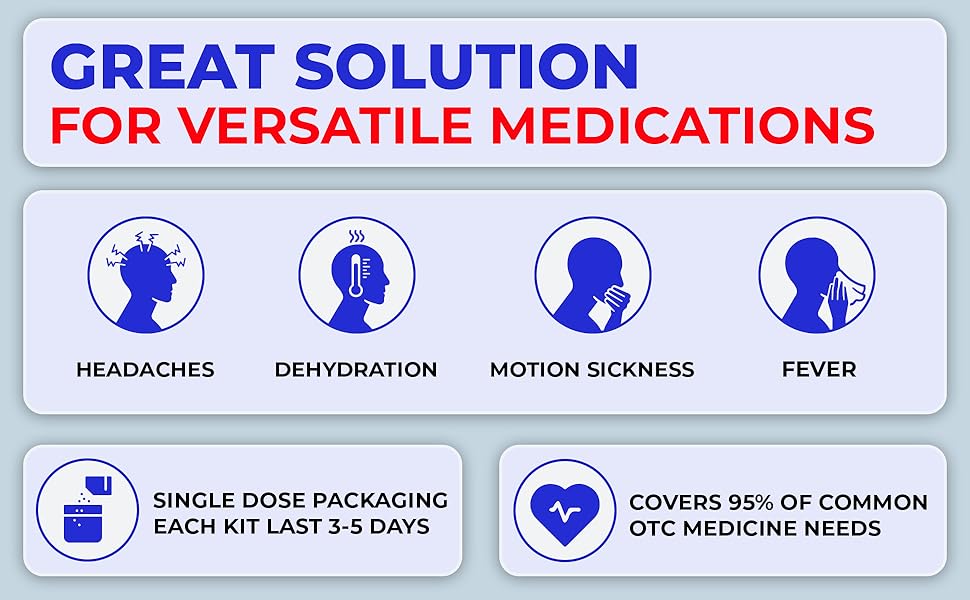 GREAT SOLUTION
FOR VERSATILE MEDICATIONS

HEADACHES

DEHYDRATION

MOTION SICKNESS

FEVER

SINGLE DOSE PACKAGING
EACH KIT LAST 3-5 DAYS

COVERS 95% OF COMMON
OTC MEDICINE NEEDS